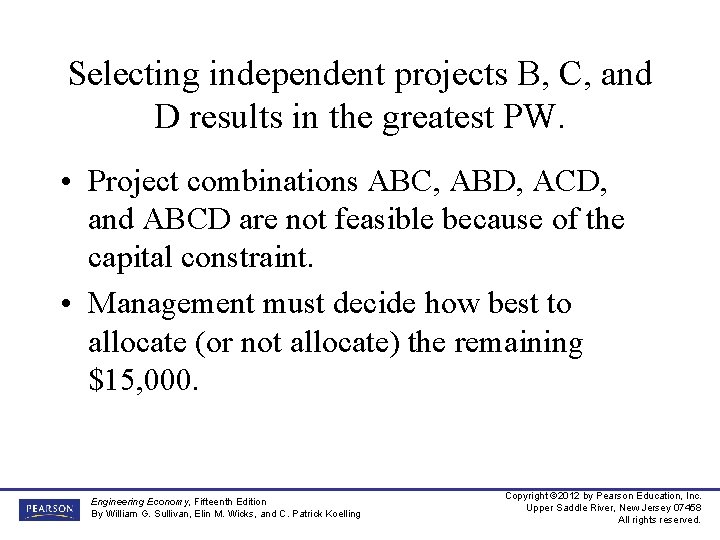 Selecting independent projects B, C, and D results in the greatest PW.

• Project combinations ABC, ABD, ACD, and ABCD are not feasible because of the capital constraint.

• Management must decide how best to allocate (or not allocate) the remaining \$15,000.

PEARSON

Engineering Economy, Fifteenth Edition
By William G. Sullivan, Elin M. Wicks, and C. Patrick Koelling

Copyright ©2012 by Pearson Education, Inc.
Upper Saddle River, New Jersey 07458
All rights reserved.